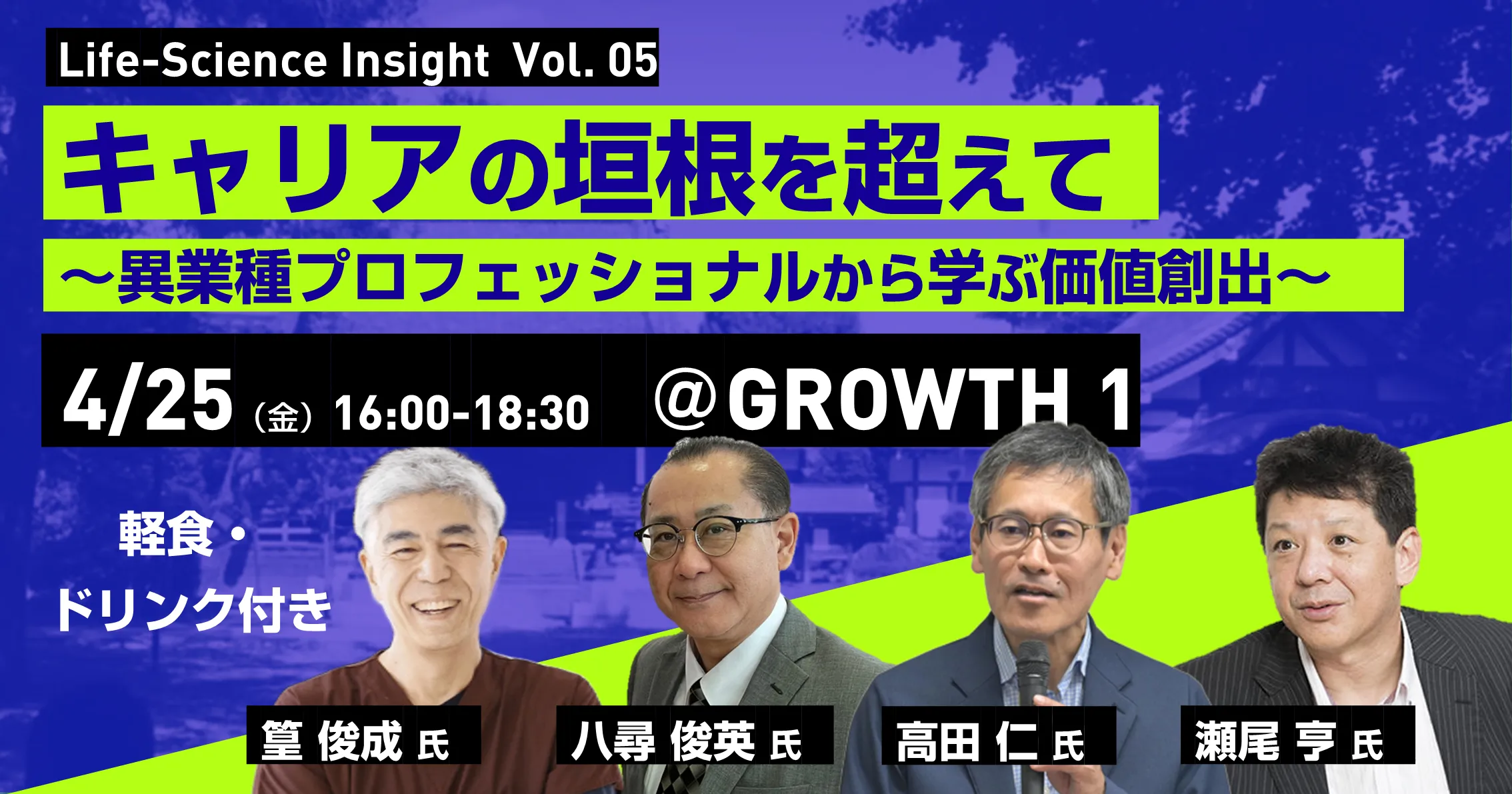 Life-Science Insight Vol. 05

キャリアの垣根を超えて

〜異業種プロフェッショナルから学ぶ価値創出〜

4/25（金）16:00-18:30 ＠GROWTH 1

軽食・ドリンク付き

篁 俊成 氏

八尋 俊英 氏

高田 仁 氏

瀬尾 亨 氏